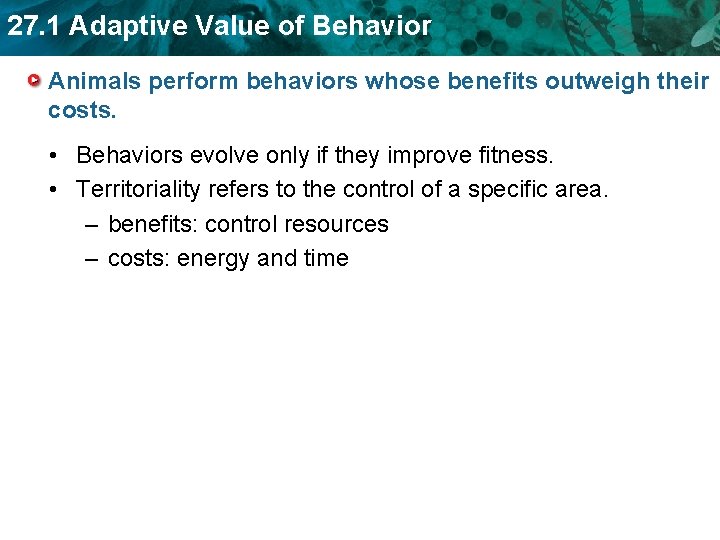 27.1 Adaptive Value of Behavior

Animals perform behaviors whose benefits outweigh their costs.

• Behaviors evolve only if they improve fitness.
• Territoriality refers to the control of a specific area.
– benefits: control resources
– costs: energy and time